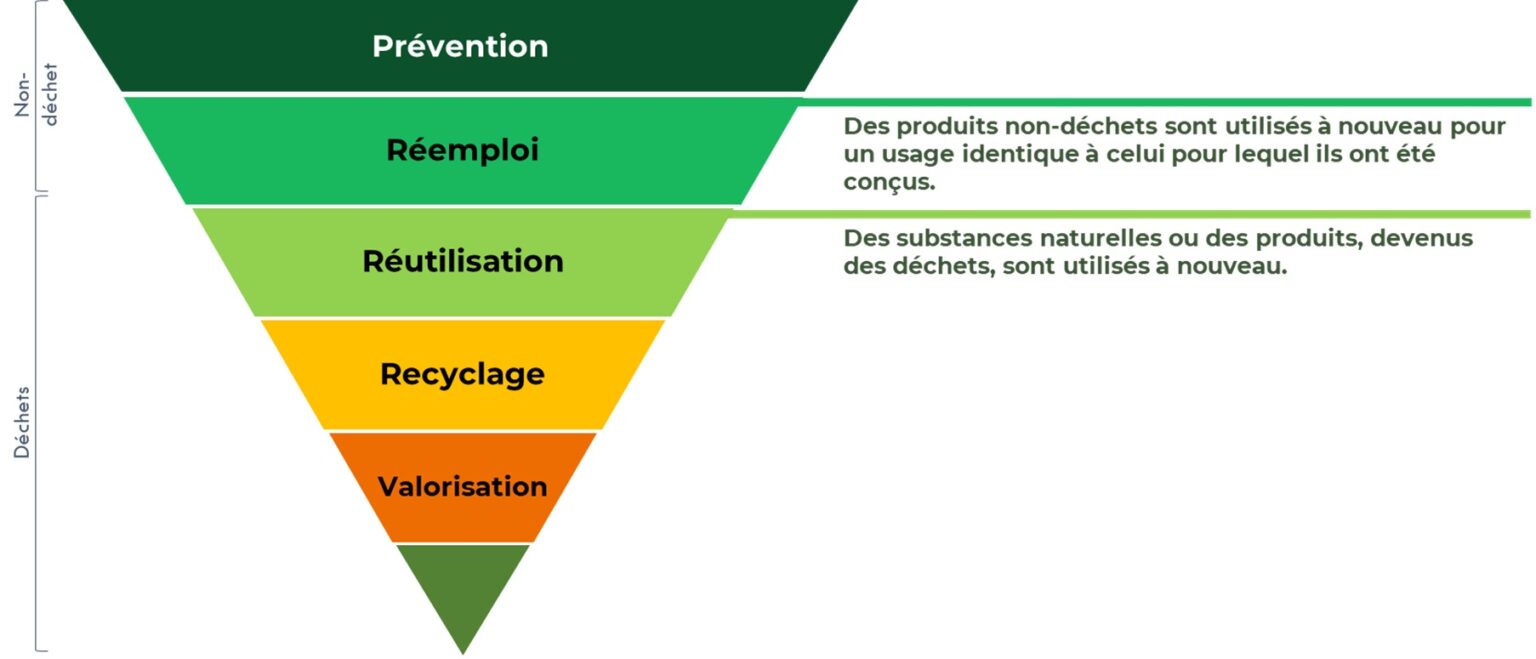 Non-déchet

Déchets

Prévention

Réemploi

Des produits non-déchets sont utilisés à nouveau pour un usage identique à celui pour lequel ils ont été conçus.

Réutilisation

Des substances naturelles ou des produits, devenus des déchets, sont utilisés à nouveau.

Recyclage

Valorisation